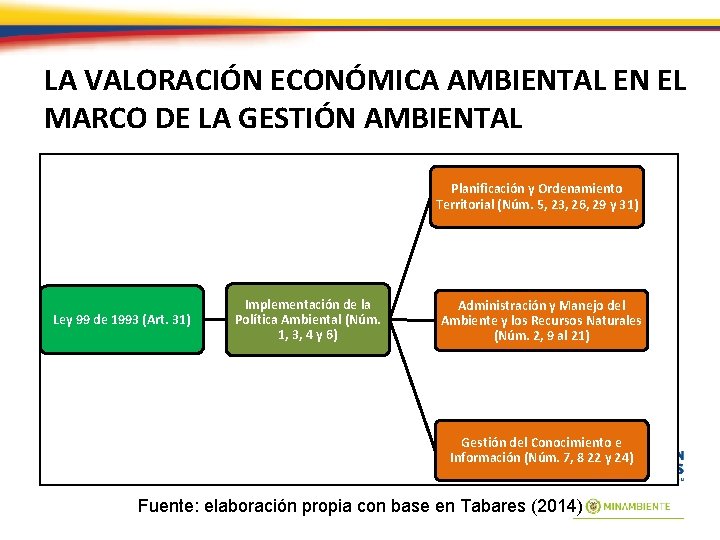 LA VALORACIÓN ECONÓMICA AMBIENTAL EN EL MARCO DE LA GESTIÓN AMBIENTAL

Ley 99 de 1993 (Art. 31)

Implementación de la Política Ambiental (Núm. 1, 3, 4 y 6)

Planificación y Ordenamiento Territorial (Núm. 5, 23, 26, 29 y 31)

Administración y Manejo del Ambiente y los Recursos Naturales (Núm. 2, 9 al 21)

Gestión del Conocimiento e Información (Núm. 7, 8 22 y 24)

Fuente: elaboración propia con base en Tabares (2014)

MINAMBIENTE